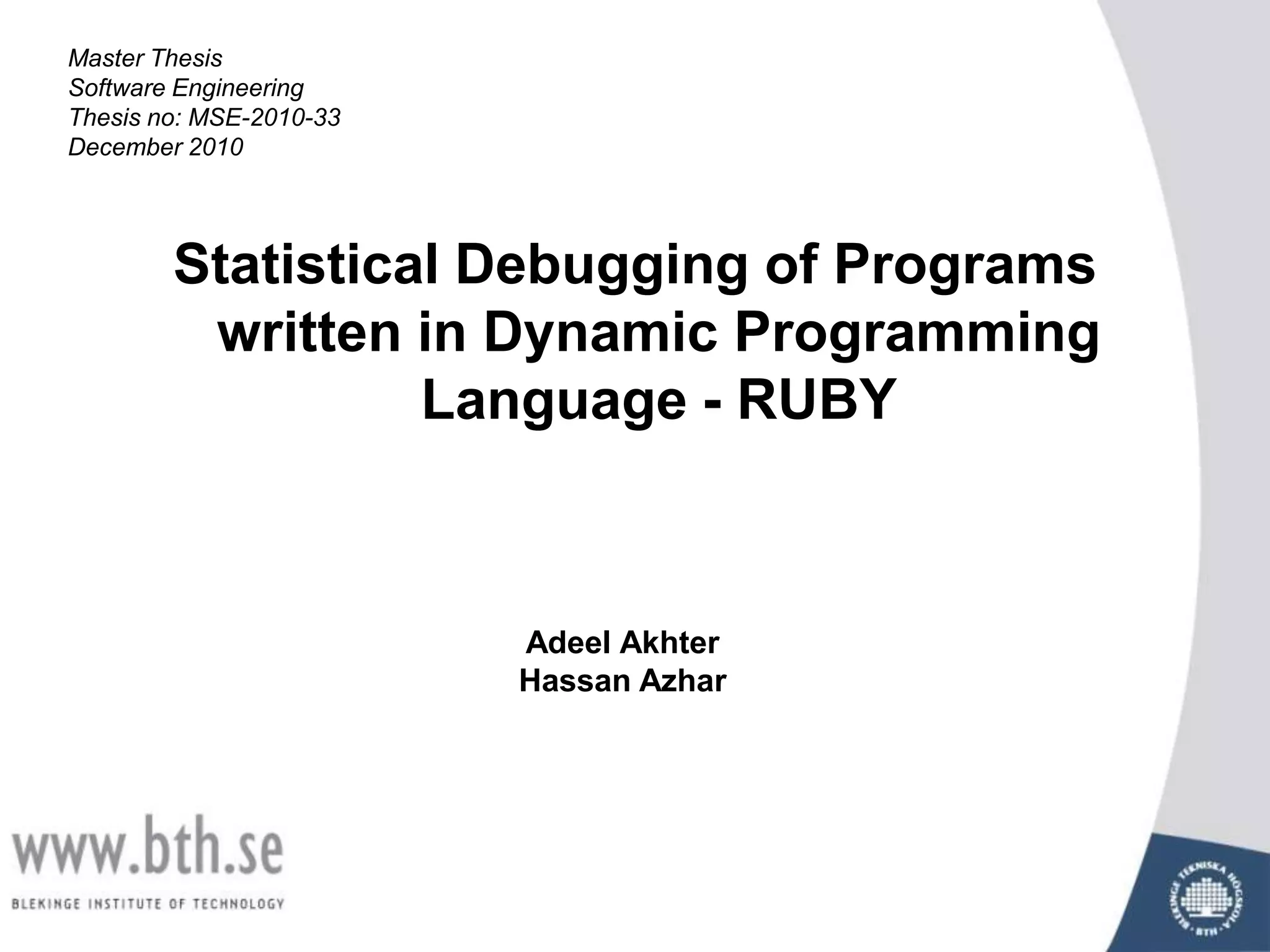 Master Thesis
Software Engineering
Thesis no: MSE-2010-33
December 2010

Statistical Debugging of Programs written in Dynamic Programming Language - RUBY

Adeel Akhter
Hassan Azhar

www.bth.se

BLEKINGE INSTITUTE OF TECHNOLOGY

BLEKINGE TEKNISKA HÖGSKOLA
BTH